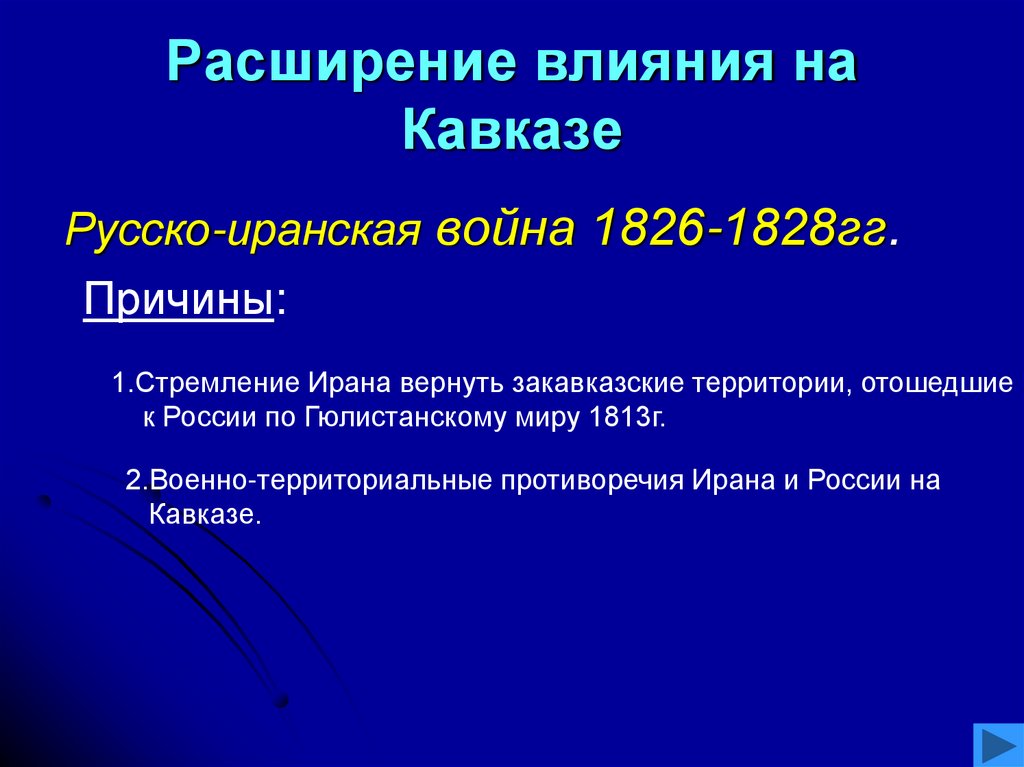 Расширение влияния на Кавказе

Русско-иранская война 1826-1828гг.

Причины:

1.Стремление Ирана вернуть закавказские территории, отошедшие к России по Гюлистанскому миру 1813г.

2.Военно-территориальные противоречия Ирана и России на Кавказе.